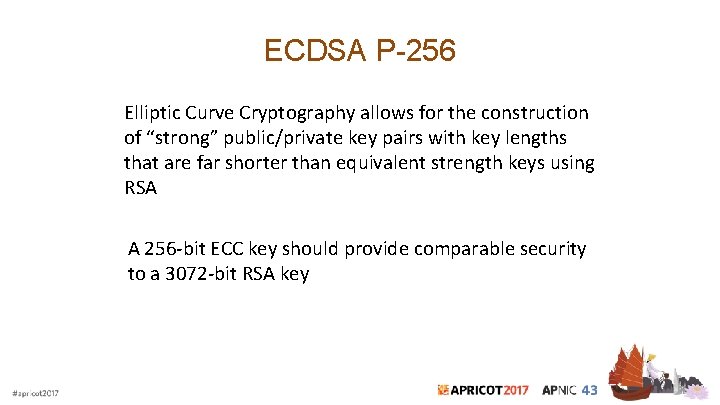 ECDSA P-256

Elliptic Curve Cryptography allows for the construction of “strong” public/private key pairs with key lengths that are far shorter than equivalent strength keys using RSA

A 256-bit ECC key should provide comparable security to a 3072-bit RSA key

#apricot2017

APRICOT2017 APNIC 43